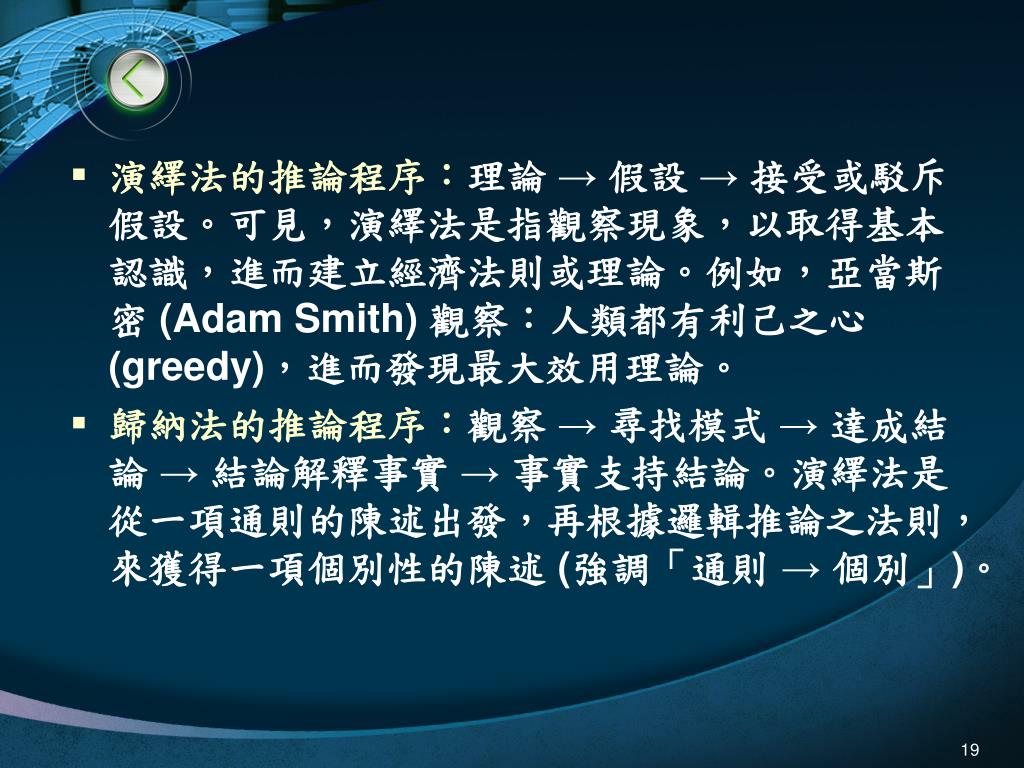 ▪ 演繹法的推論程序：理論 → 假設 → 接受或駁斥假設。可見，演繹法是指觀察現象，以取得基本認識，進而建立經濟法則或理論。例如，亞當斯密 (Adam Smith) 觀察：人類都有利己之心 (greedy)，進而發現最大效用理論。

▪ 歸納法的推論程序：觀察 → 尋找模式 → 達成結論 → 結論解釋事實 → 事實支持結論。演繹法是從一項通則的陳述出發，再根據邏輯推論之法則，來獲得一項個別性的陳述 (強調「通則 → 個別」)。

19